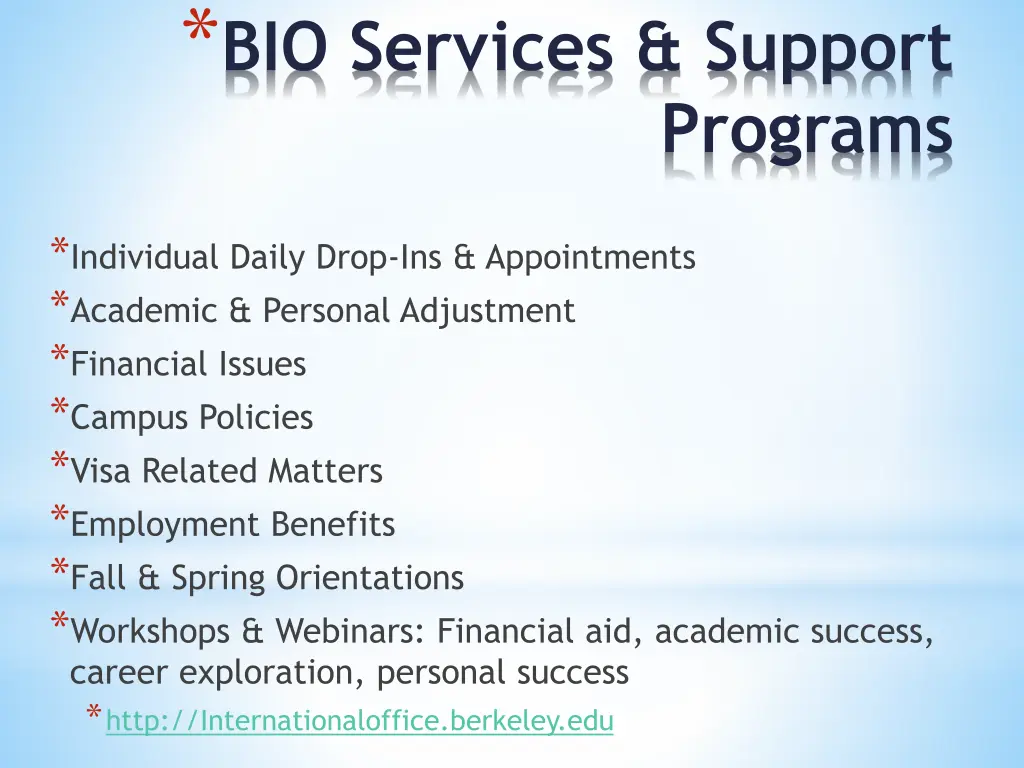 *BIO Services & Support Programs

*Individual Daily Drop-Ins & Appointments
*Academic & Personal Adjustment
*Financial Issues
*Campus Policies
*Visa Related Matters
*Employment Benefits
*Fall & Spring Orientations
*Workshops & Webinars: Financial aid, academic success, career exploration, personal success
*http://Internationaloffice.berkeley.edu